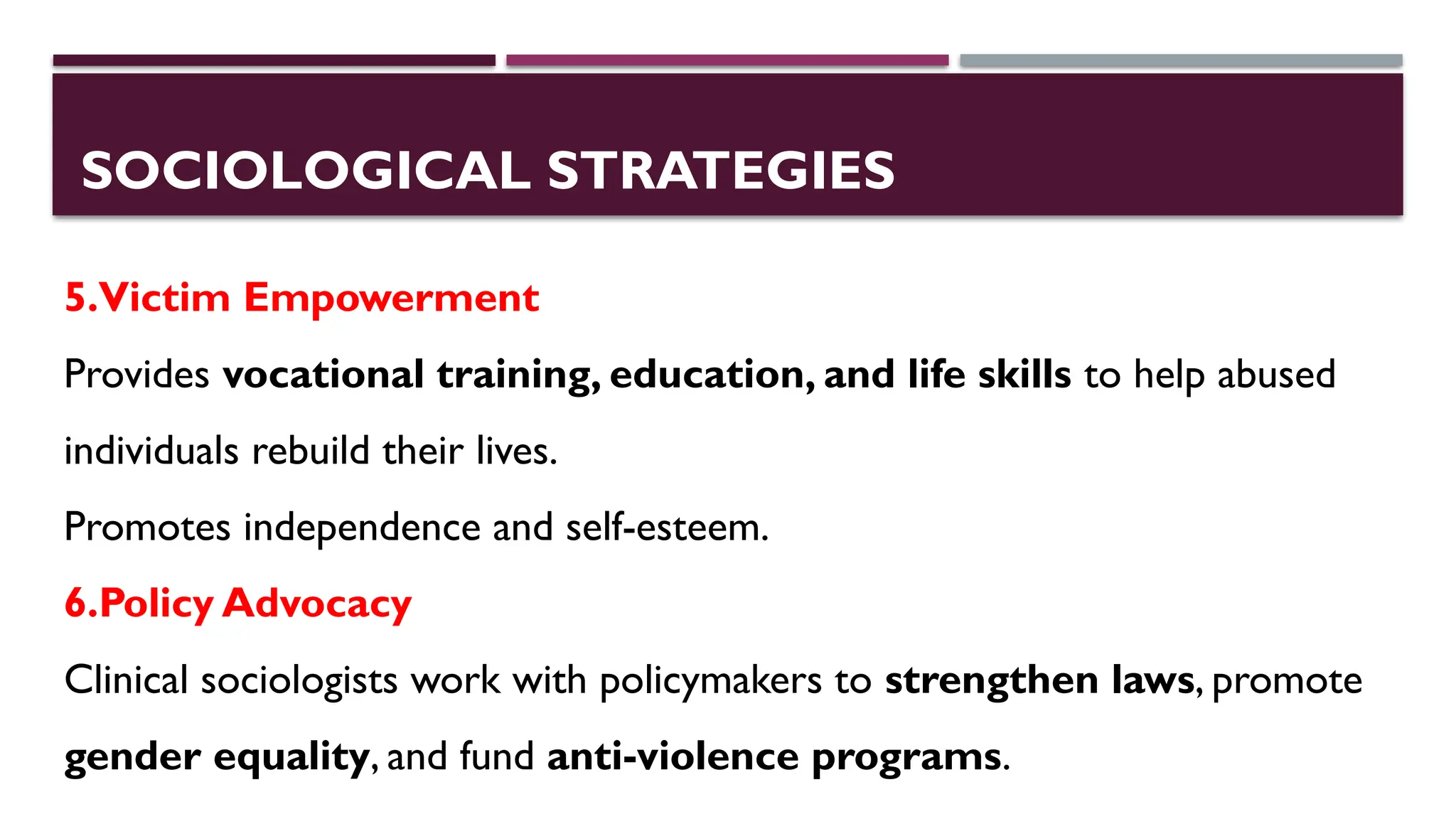 SOCIOLOGICAL STRATEGIES

5.Victim Empowerment

Provides vocational training, education, and life skills to help abused individuals rebuild their lives.

Promotes independence and self-esteem.

6.Policy Advocacy

Clinical sociologists work with policymakers to strengthen laws, promote gender equality, and fund anti-violence programs.